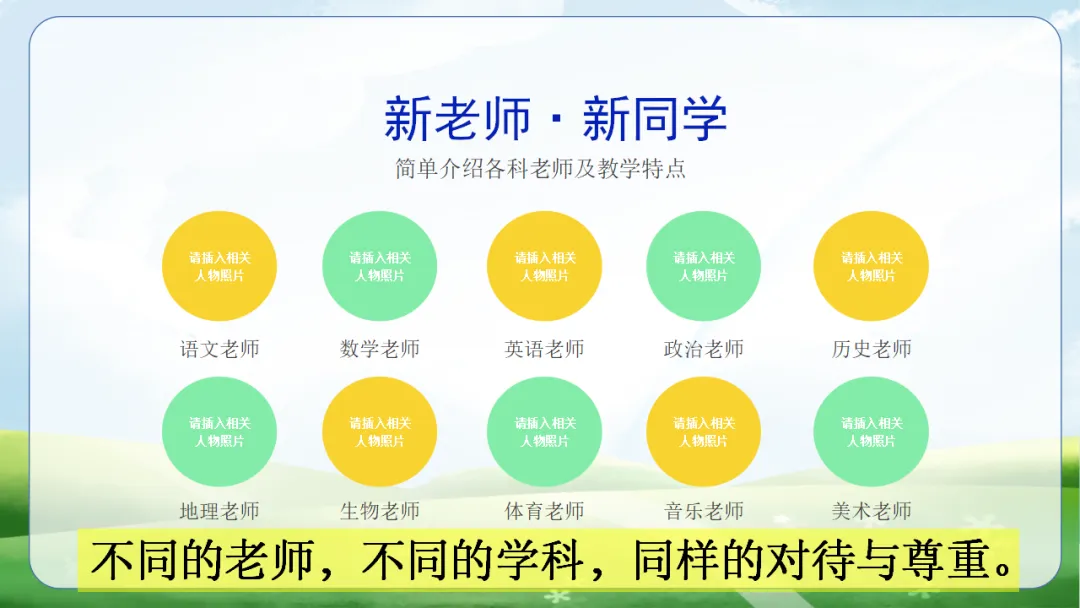 新老师 · 新同学

简单介绍各科老师及教学特点

请插入相关人物照片

语文老师

请插入相关人物照片

数学老师

请插入相关人物照片

英语老师

请插入相关人物照片

政治老师

请插入相关人物照片

历史老师

请插入相关人物照片

地理老师

请插入相关人物照片

生物老师

请插入相关人物照片

体育老师

请插入相关人物照片

音乐老师

请插入相关人物照片

美术老师

不同的老师，不同的学科，同样的对待与尊重。